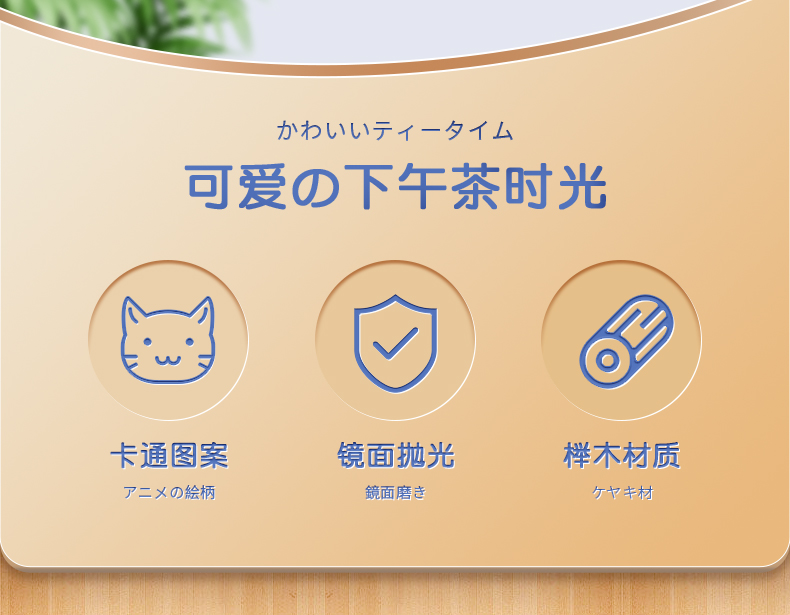 かわいいティータイム

可爱の下午茶时光

卡通图案
アニメの絵柄

镜面抛光
鏡面磨き

榉木材质
ケヤキ材